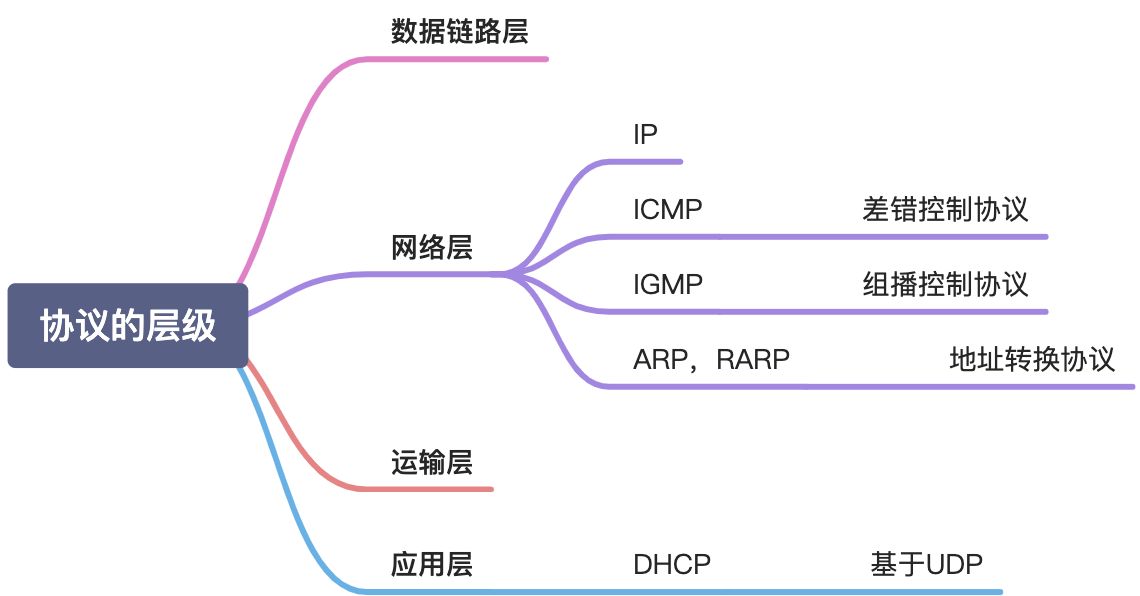 协议的层级

数据链路层

网络层

IP

ICMP 差错控制协议

IGMP 组播控制协议

ARP，RARP 地址转换协议

运输层

应用层

DHCP 基于UDP